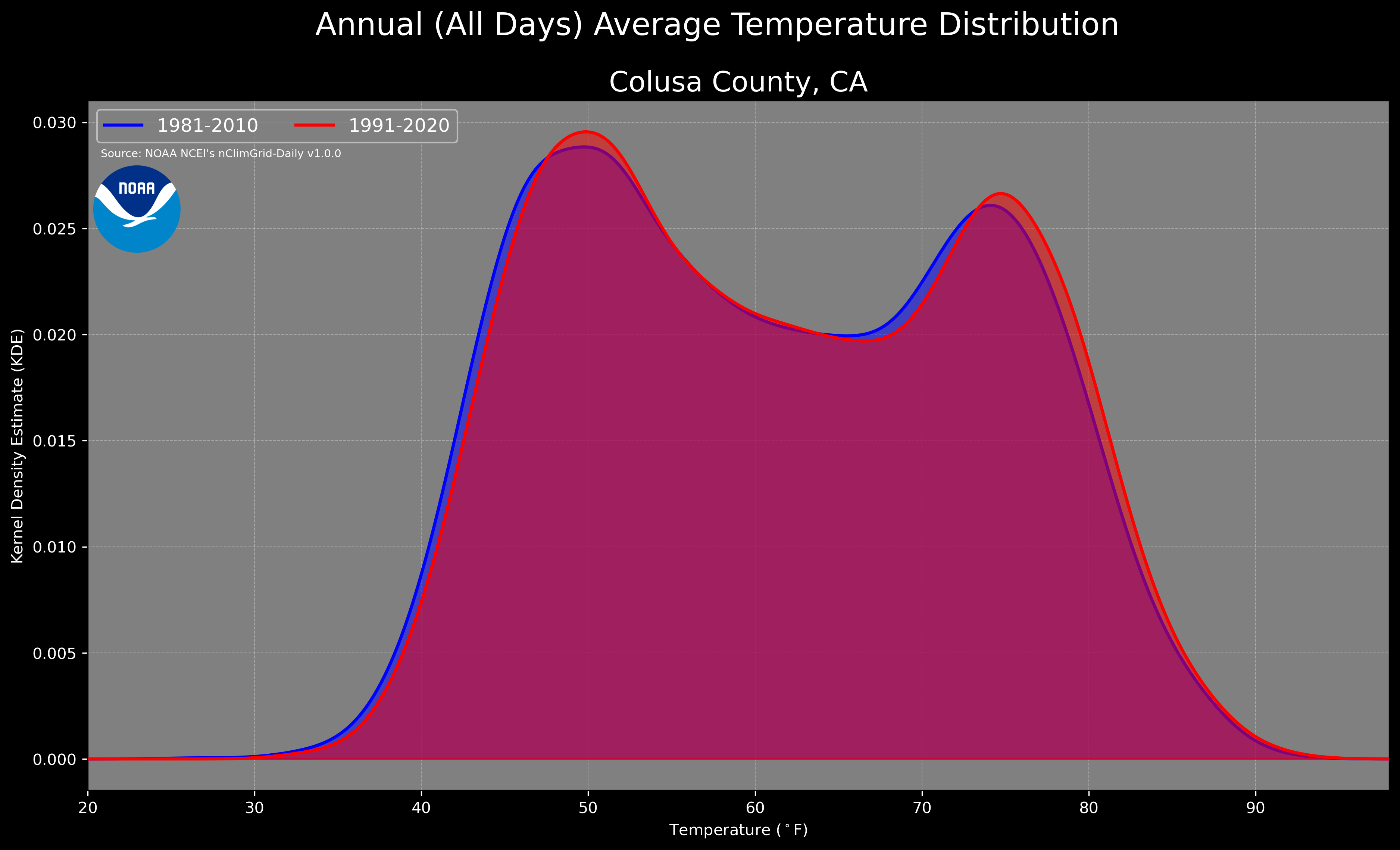 Annual (All Days) Average Temperature Distribution

Colusa County, CA

1981-2010
1991-2020

Source: NOAA NCEI's nClimGrid-Daily v1.0.0

NOAA

Kernel Density Estimate (KDE)

0.030
0.025
0.020
0.015
0.010
0.005
0.000

20
30
40
50
60
70
80
90

Temperature ($^\circ$F)